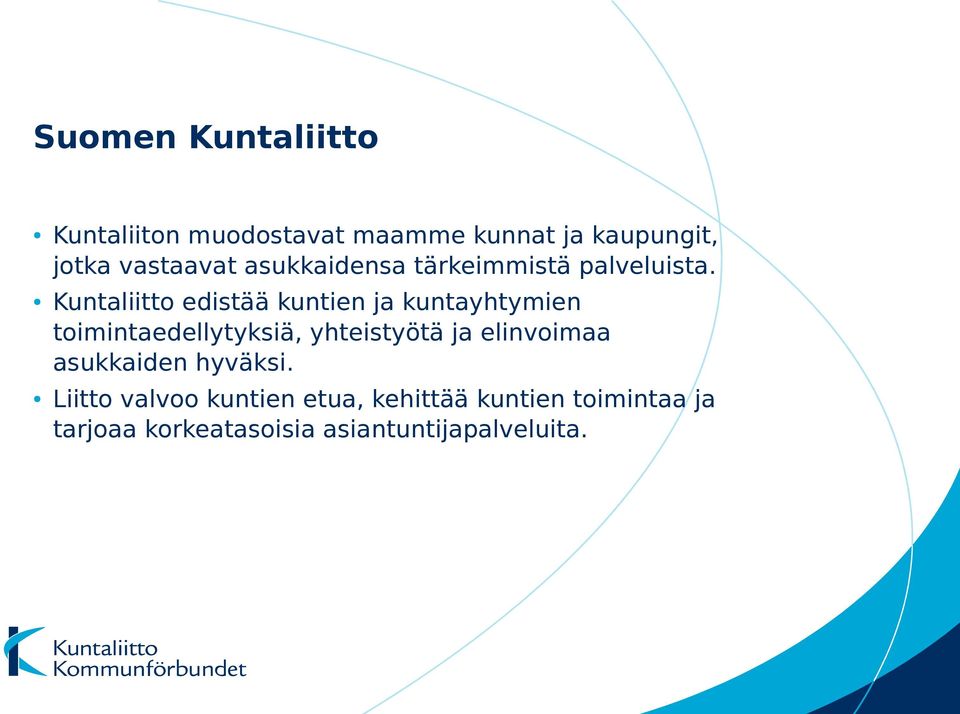 Suomen Kuntaliitto

• Kuntaliiton muodostavat maamme kunnat ja kaupungit, jotka vastaavat asukkaidensa tärkeimmistä palveluista.
• Kuntaliitto edistää kuntien ja kuntayhtymien toimintaedellytyksiä, yhteistyötä ja elinvoimaa asukkaiden hyväksi.
• Liitto valvoo kuntien etua, kehittää kuntien toimintaa ja tarjoaa korkeatasoisia asiantuntijapalveluita.

Kuntaliitto
Kommunförbundet